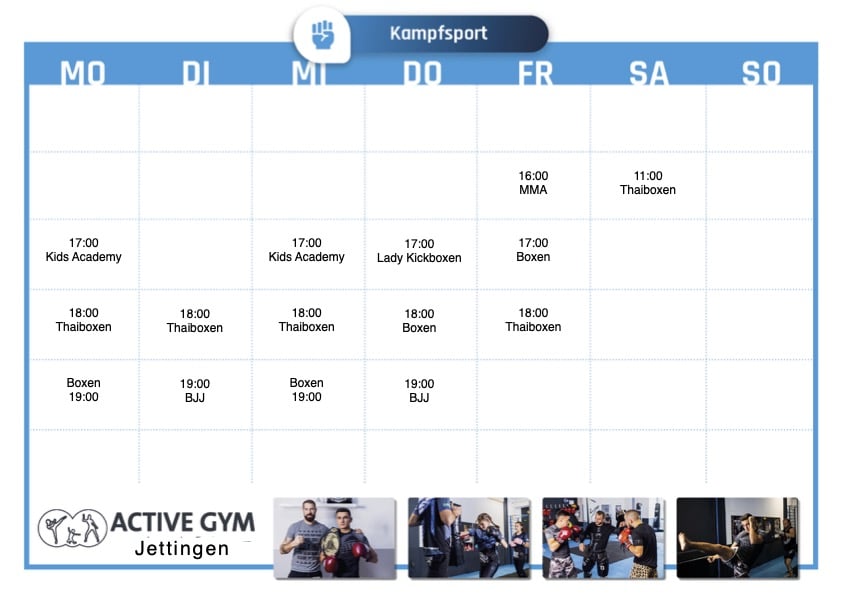 Kampfsport

| MO | DI | MI | DO | FR | SA | SO |
|---|---|---|---|---|---|---|
| | | | | | | |
| | | | | 16:00 MMA | 11:00 Thaiboxen | |
| 17:00 Kids Academy | | 17:00 Kids Academy | 17:00 Lady Kickboxen | 17:00 Boxen | | |
| 18:00 Thaiboxen | 18:00 Thaiboxen | 18:00 Thaiboxen | 18:00 Boxen | 18:00 Thaiboxen | | |
| Boxen 19:00 | 19:00 BJJ | Boxen 19:00 | 19:00 BJJ | | | |
| | | | | | | |

ACTIVE GYM
Jettingen